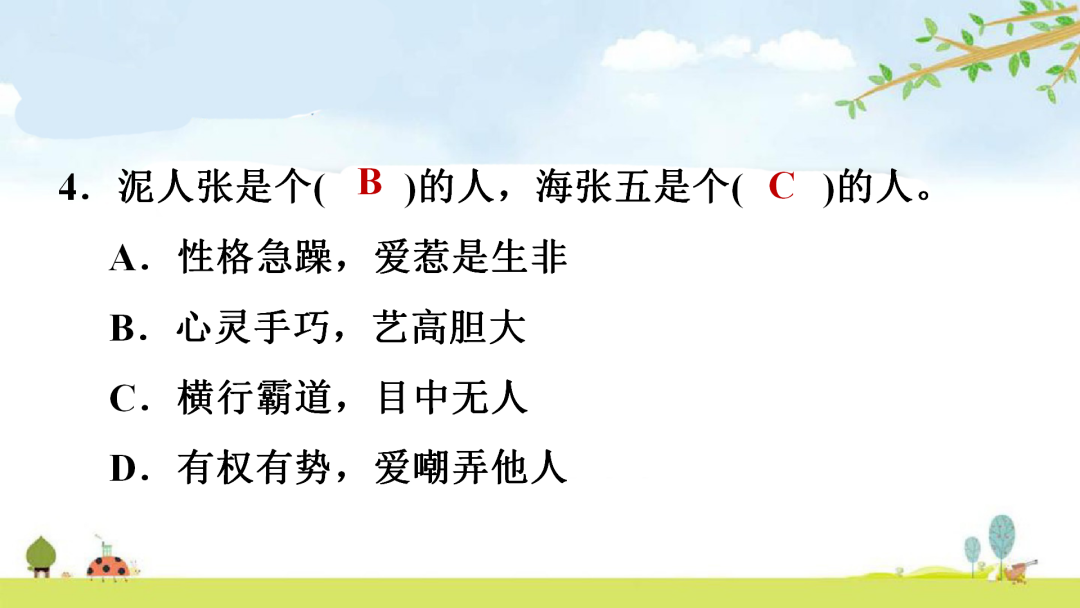 4．泥人张是个( B )的人，海张五是个( C )的人。

A．性格急躁，爱惹是生非

B．心灵手巧，艺高胆大

C．横行霸道，目中无人

D．有权有势，爱嘲弄他人